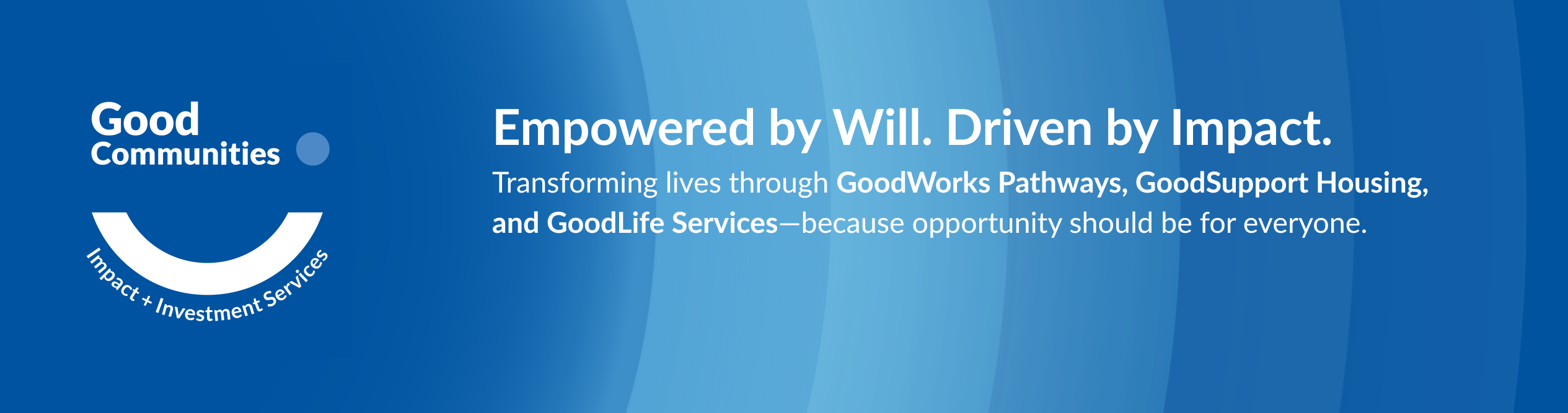 Good Communities

Impact + Investment Services

Empowered by Will. Driven by Impact.

Transforming lives through GoodWorks Pathways, GoodSupport Housing, and GoodLife Services—because opportunity should be for everyone.